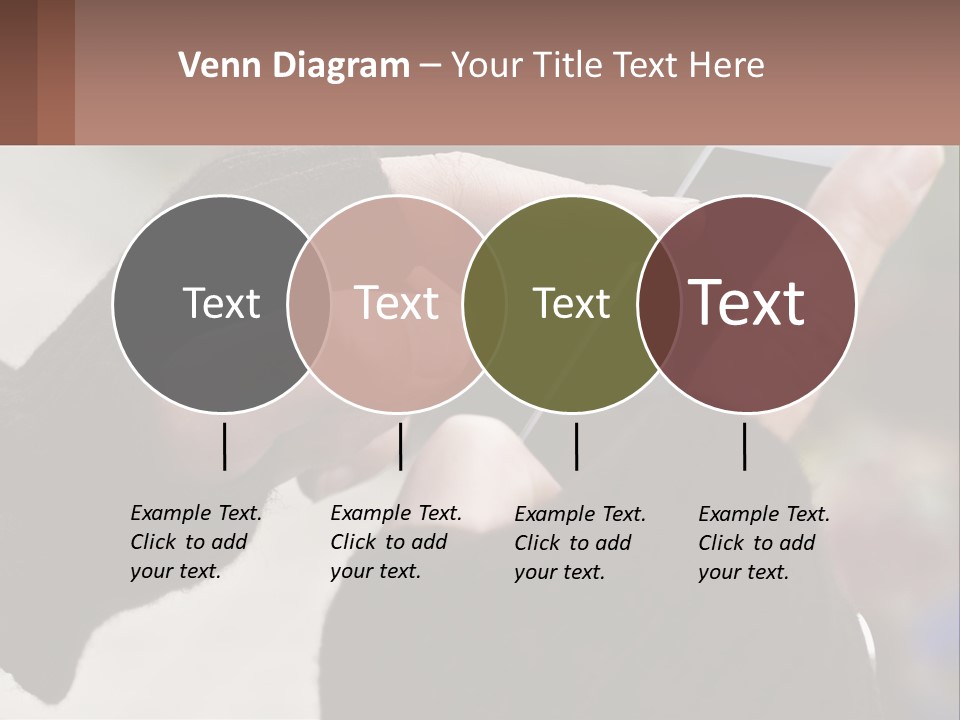 Venn Diagram – Your Title Text Here

Text

Text

Text

Text

Example Text. Click to add your text.

Example Text. Click to add your text.

Example Text. Click to add your text.

Example Text. Click to add your text.